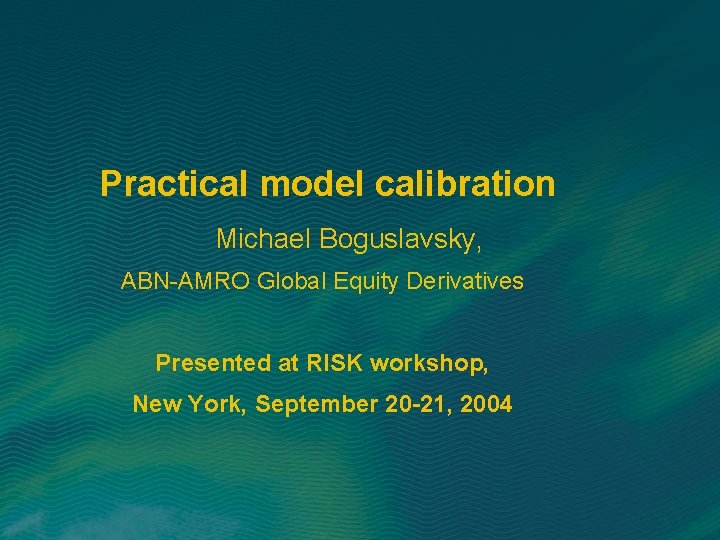 Practical model calibration

Michael Boguslavsky,

ABN-AMRO Global Equity Derivatives

Presented at RISK workshop,

New York, September 20-21, 2004